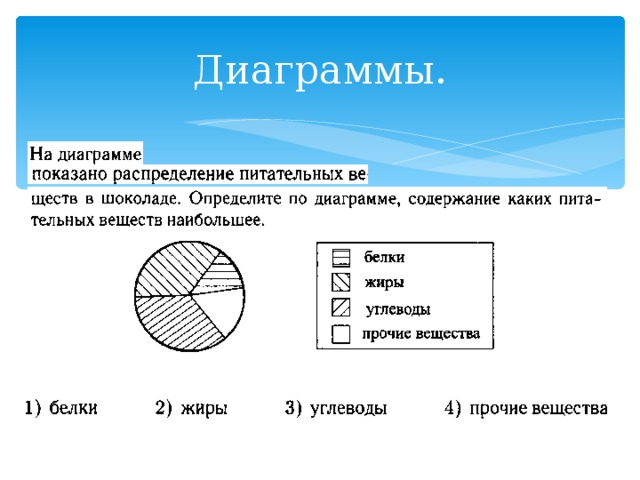 Диаграммы.

На диаграмме показано распределение питательных веществ в шоколаде. Определите по диаграмме, содержание каких питательных веществ наибольшее.

белки
жиры
углеводы
прочие вещества

1) белки 2) жиры 3) углеводы 4) прочие вещества